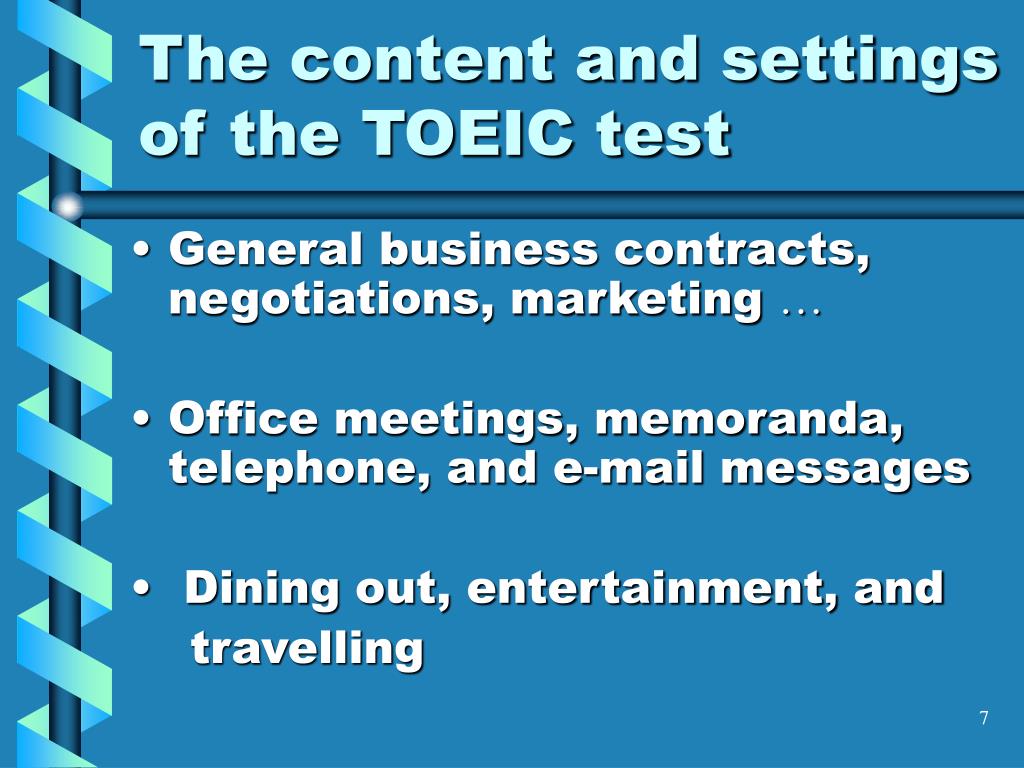 The content and settings of the TOEIC test

• General business contracts, negotiations, marketing …

• Office meetings, memoranda, telephone, and e-mail messages

• Dining out, entertainment, and travelling

7